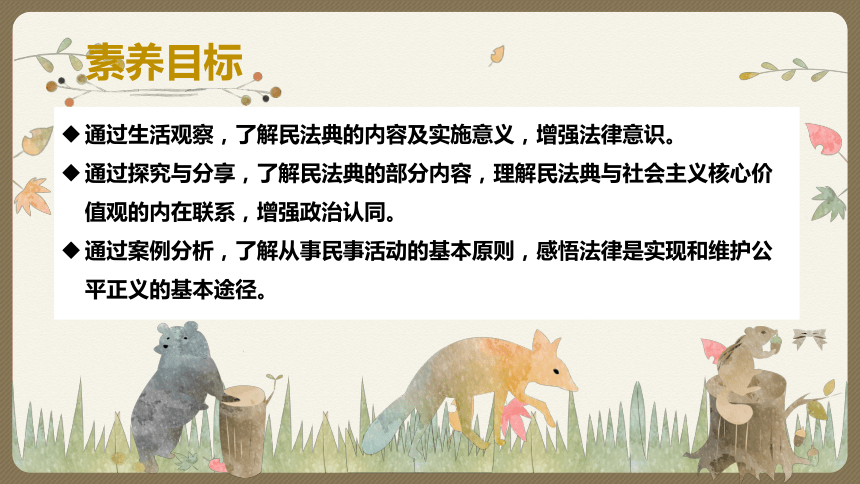 素养目标

◆ 通过生活观察，了解民法典的内容及实施意义，增强法律意识。

◆ 通过探究与分享，了解民法典的部分内容，理解民法典与社会主义核心价值观的内在联系，增强政治认同。

◆ 通过案例分析，了解从事民事活动的基本原则，感悟法律是实现和维护公平正义的基本途径。